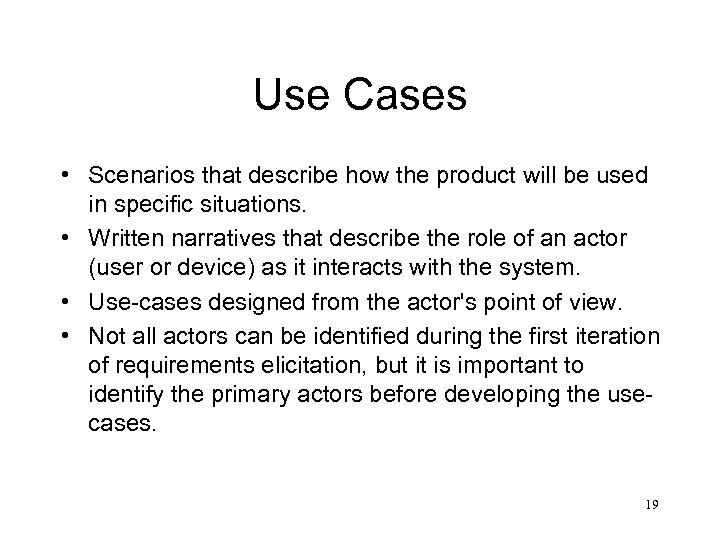 Use Cases

• Scenarios that describe how the product will be used in specific situations.
• Written narratives that describe the role of an actor (user or device) as it interacts with the system.
• Use-cases designed from the actor's point of view.
• Not all actors can be identified during the first iteration of requirements elicitation, but it is important to identify the primary actors before developing the use-cases.

19